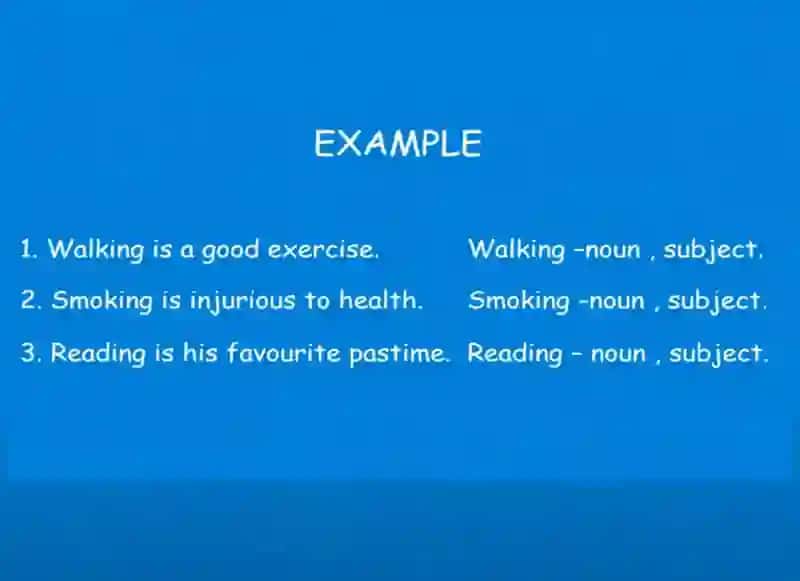 EXAMPLE

1. Walking is a good exercise. Walking -noun , subject.

2. Smoking is injurious to health. Smoking -noun , subject.

3. Reading is his favourite pastime. Reading - noun , subject.